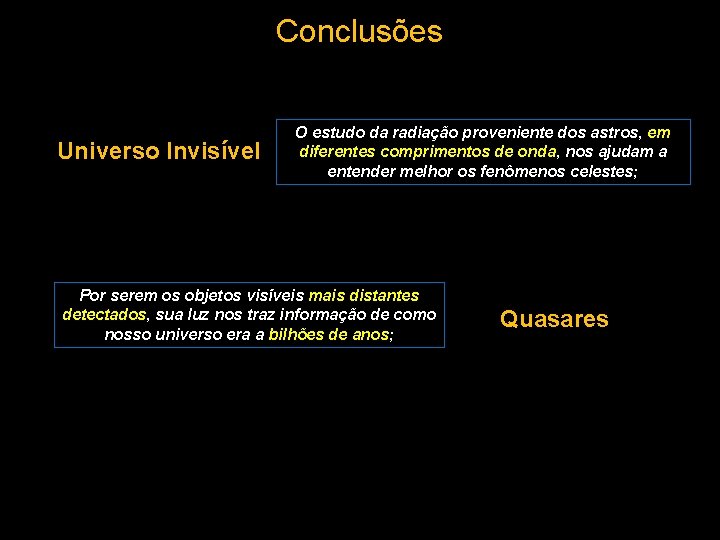 Conclusões

Universo Invisível

O estudo da radiação proveniente dos astros, em diferentes comprimentos de onda, nos ajudam a entender melhor os fenômenos celestes;

Por serem os objetos visíveis mais distantes detectados, sua luz nos traz informação de como nosso universo era a bilhões de anos;

Quasares